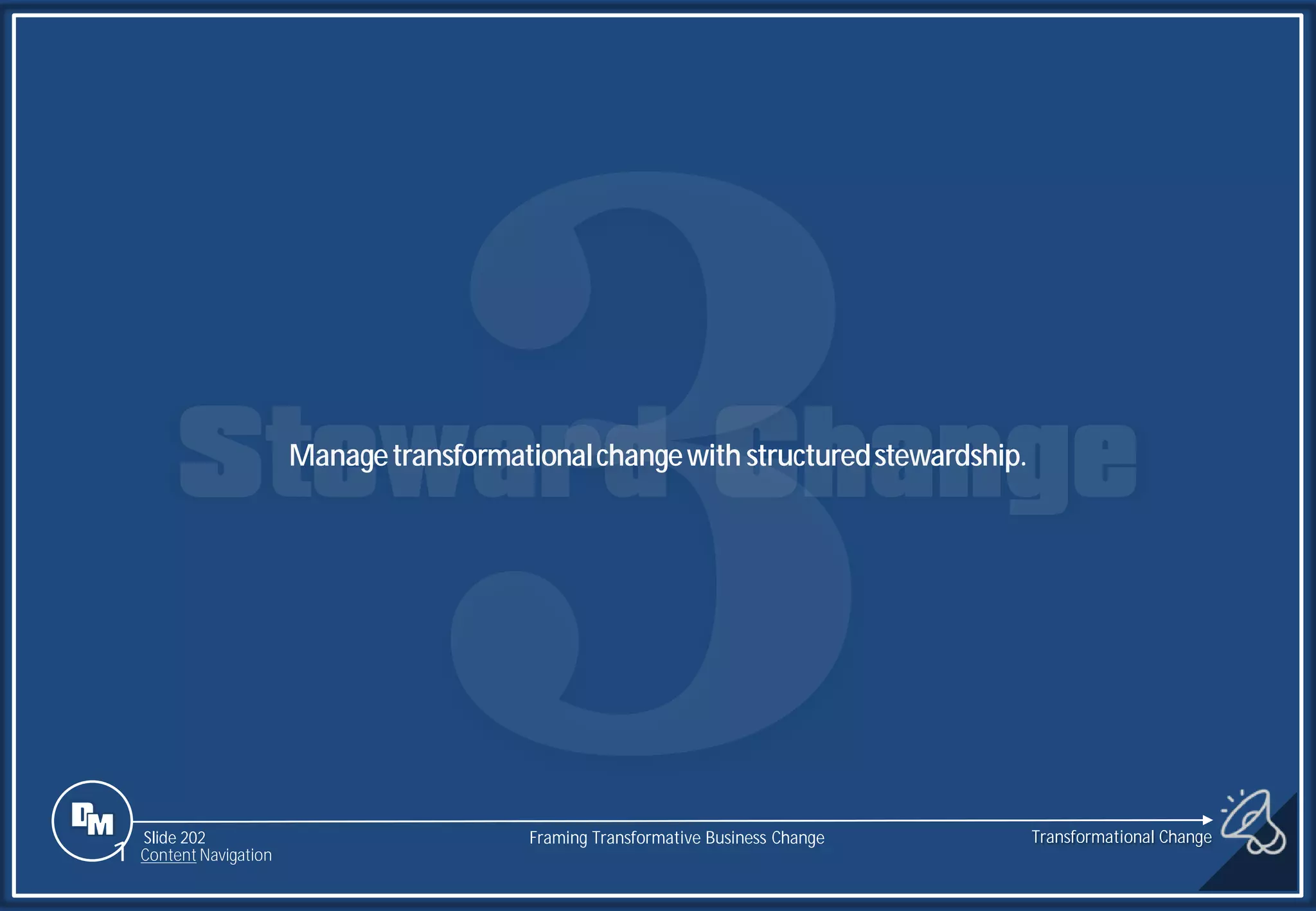 3

Steward Change

Manage transformational change with structured stewardship.

DM

Slide 202
Content Navigation

Framing Transformative Business Change

Transformational Change